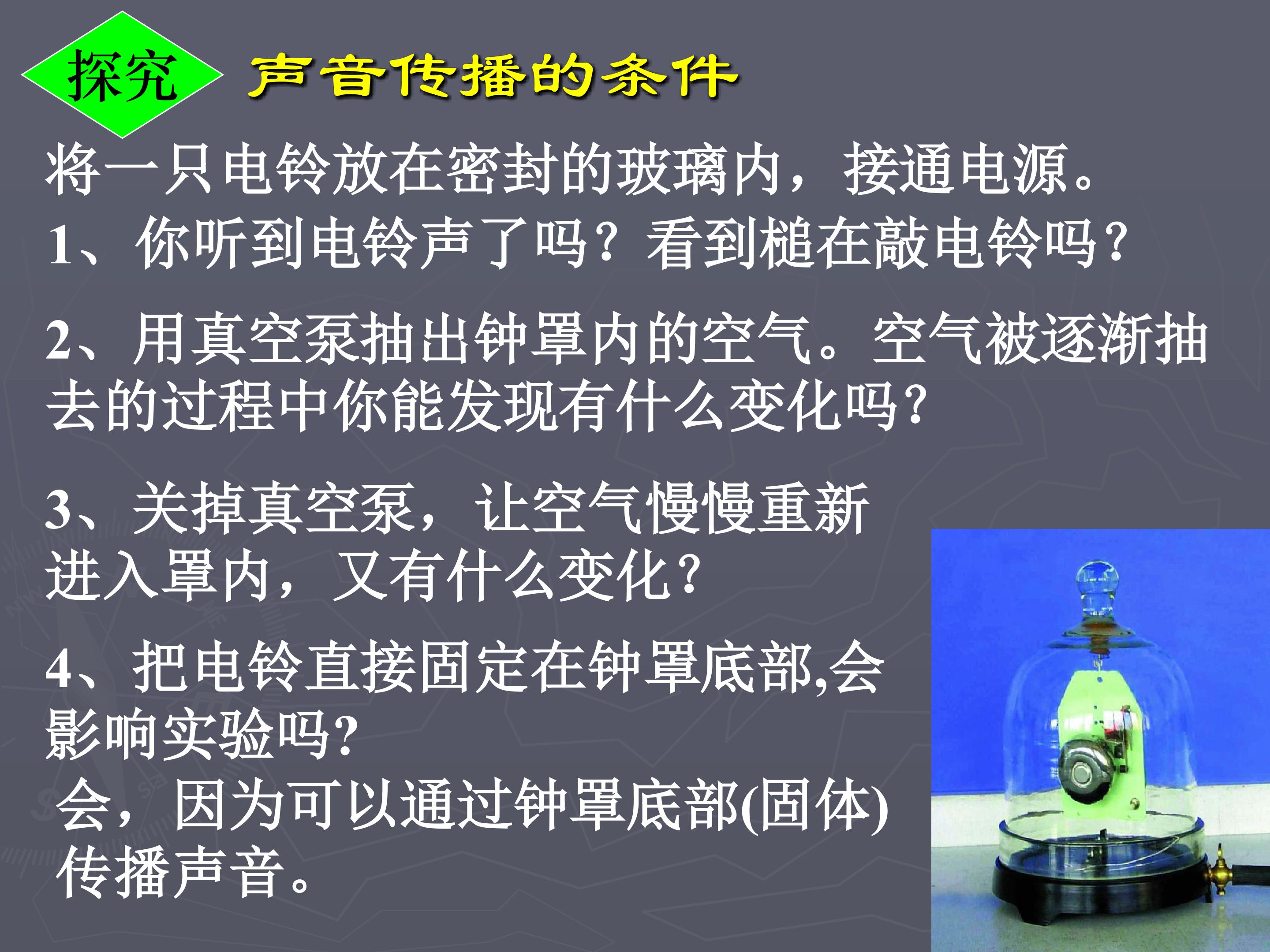 探究 声音传播的条件

将一只电铃放在密封的玻璃内，接通电源。

1、你听到电铃声了吗？看到槌在敲电铃吗？

2、用真空泵抽出钟罩内的空气。空气被逐渐抽去的过程中你能发现有什么变化吗?

3、关掉真空泵，让空气慢慢重新进入罩内，又有什么变化?

4、把电铃直接固定在钟罩底部,会影响实验吗?

会，因为可以通过钟罩底部(固体)传播声音。